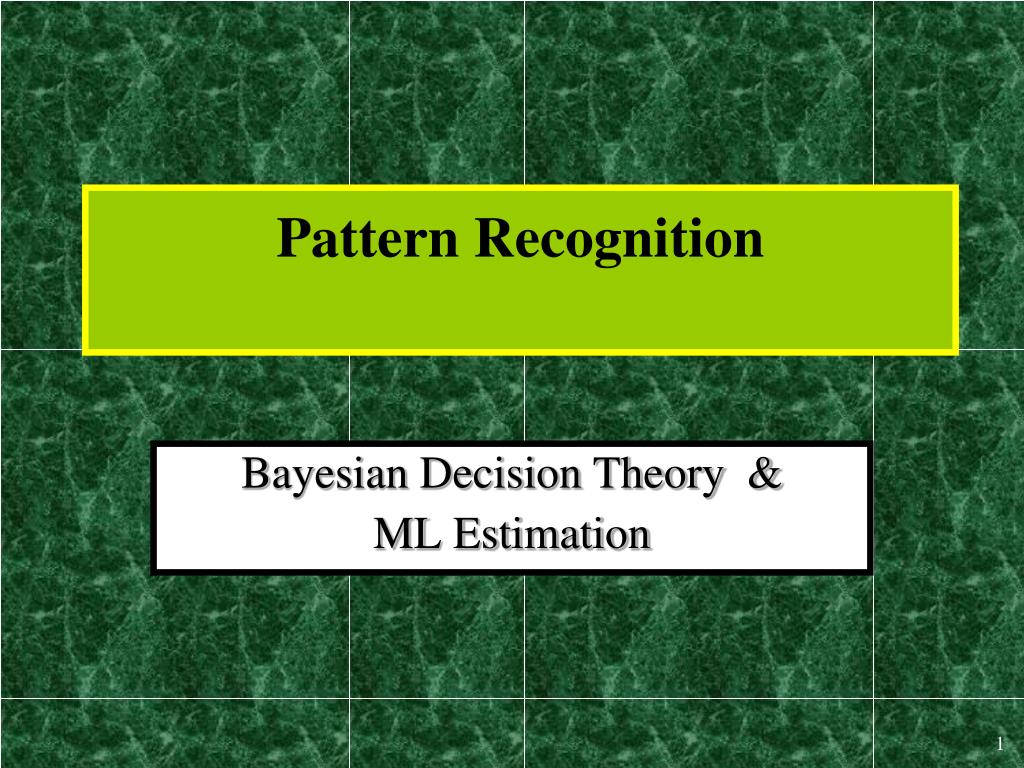 Pattern Recognition

Bayesian Decision Theory &
ML Estimation

1